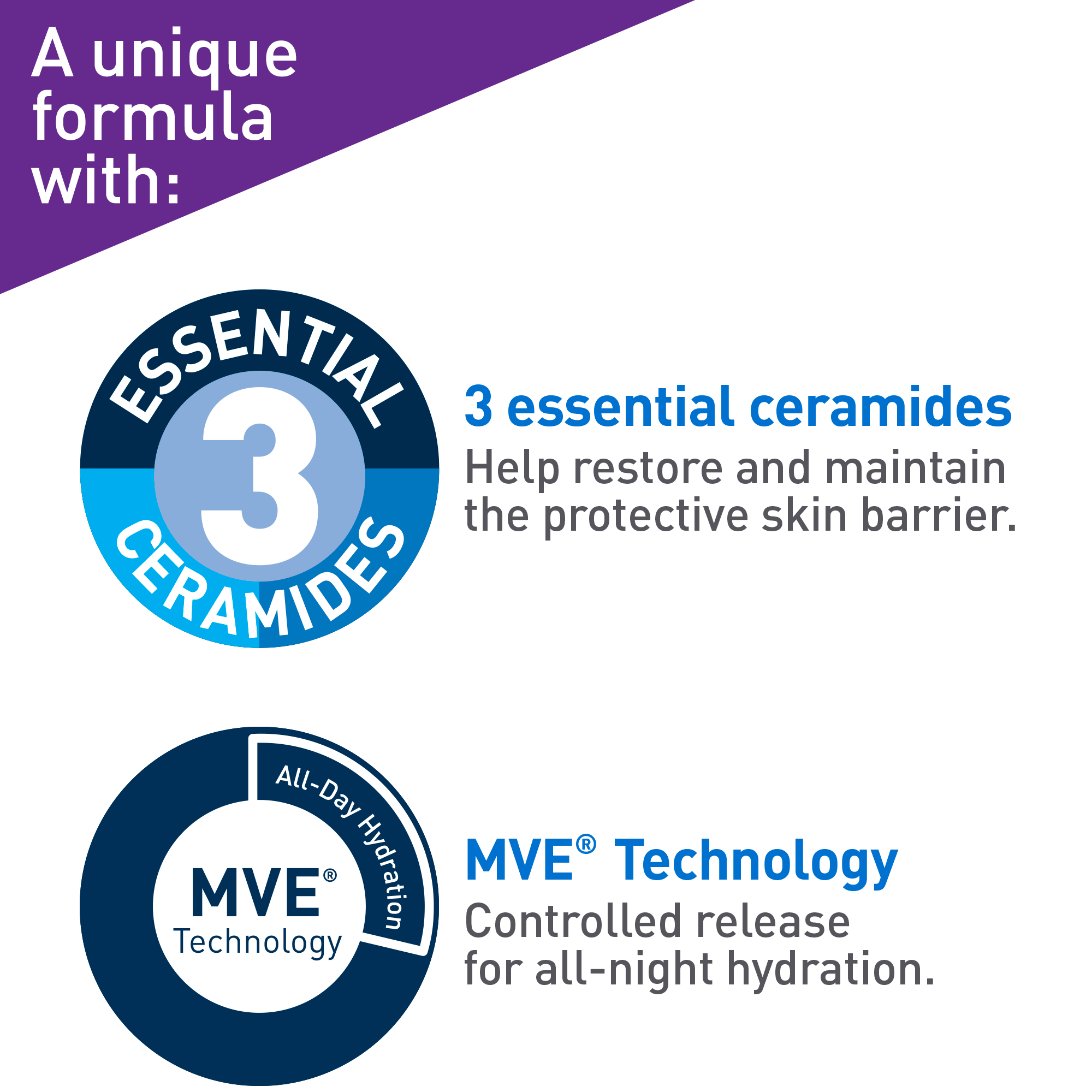 A unique formula with:

ESSENTIAL
3
CERAMIDES

3 essential ceramides
Help restore and maintain the protective skin barrier.

All-Day Hydration
MVE®
Technology

MVE® Technology
Controlled release for all-night hydration.